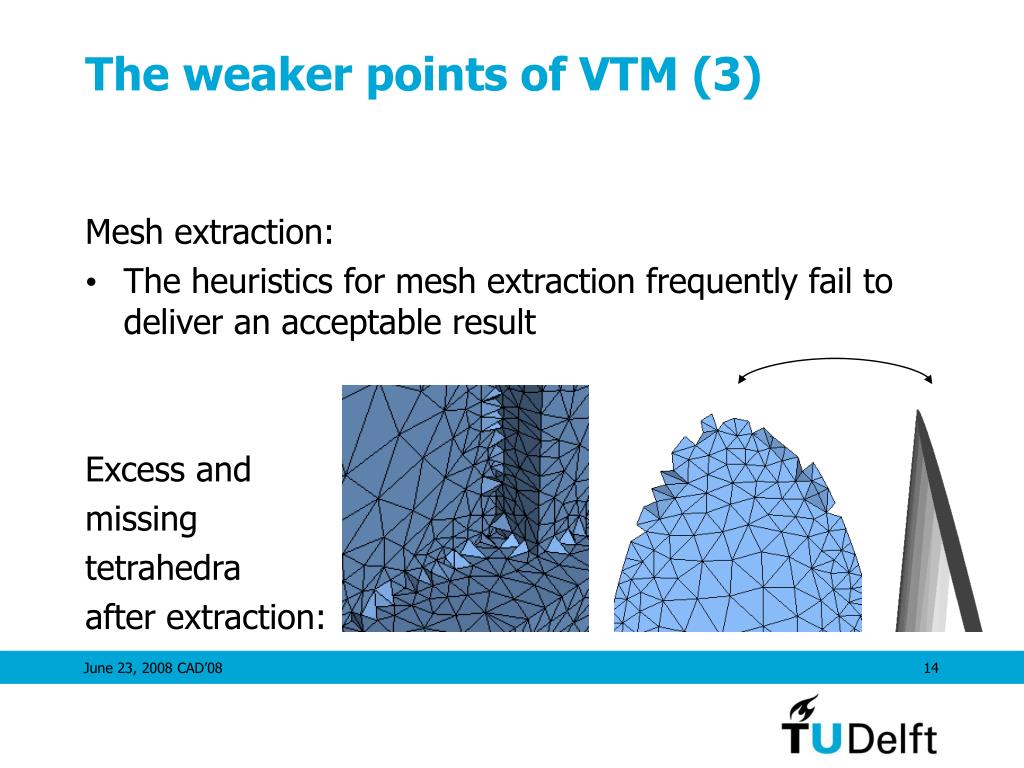 The weaker points of VTM (3)

Mesh extraction:

• The heuristics for mesh extraction frequently fail to deliver an acceptable result

Excess and missing tetrahedra after extraction:

June 23, 2008 CAD'08

14

TUDelft